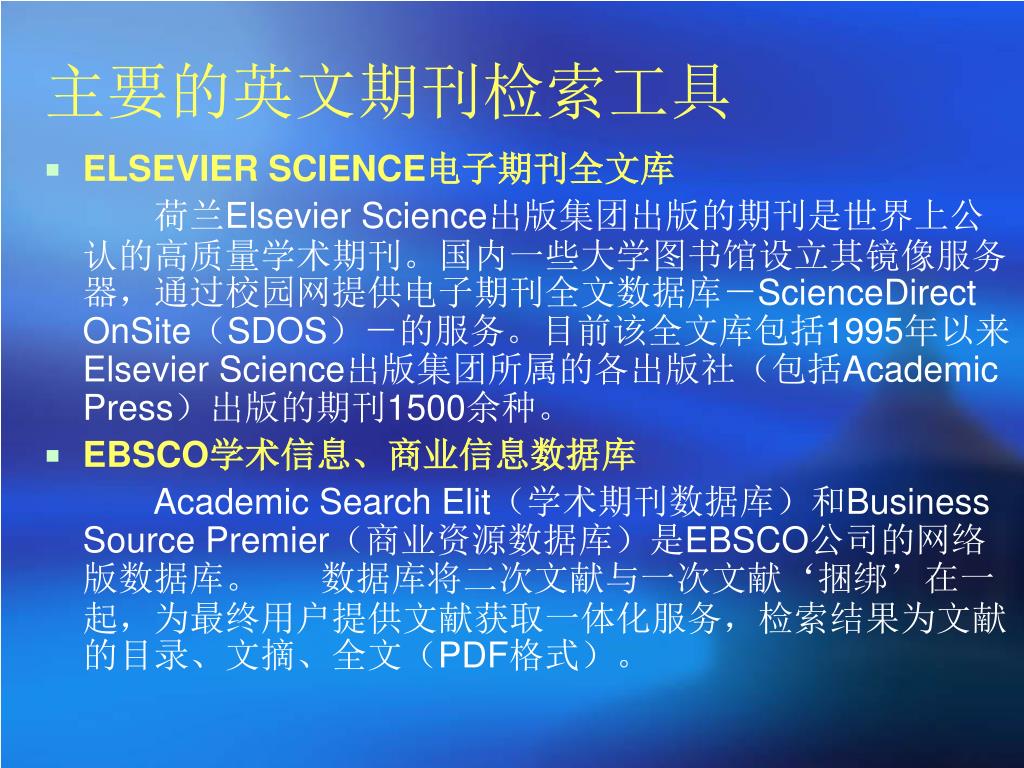 主要的英文期刊检索工具

ELSEVIER SCIENCE电子期刊全文库

荷兰Elsevier Science出版集团出版的期刊是世界上公认的高质量学术期刊。国内一些大学图书馆设立其镜像服务器，通过校园网提供电子期刊全文数据库－ScienceDirect OnSite（SDOS）－的服务。目前该全文库包括1995年以来Elsevier Science出版集团所属的各出版社（包括Academic Press）出版的期刊1500余种。

EBSCO学术信息、商业信息数据库

Academic Search Elit（学术期刊数据库）和Business Source Premier（商业资源数据库）是EBSCO公司的网络版数据库。 数据库将二次文献与一次文献‘捆绑’在一起，为最终用户提供文献获取一体化服务，检索结果为文献的目录、文摘、全文（PDF格式）。